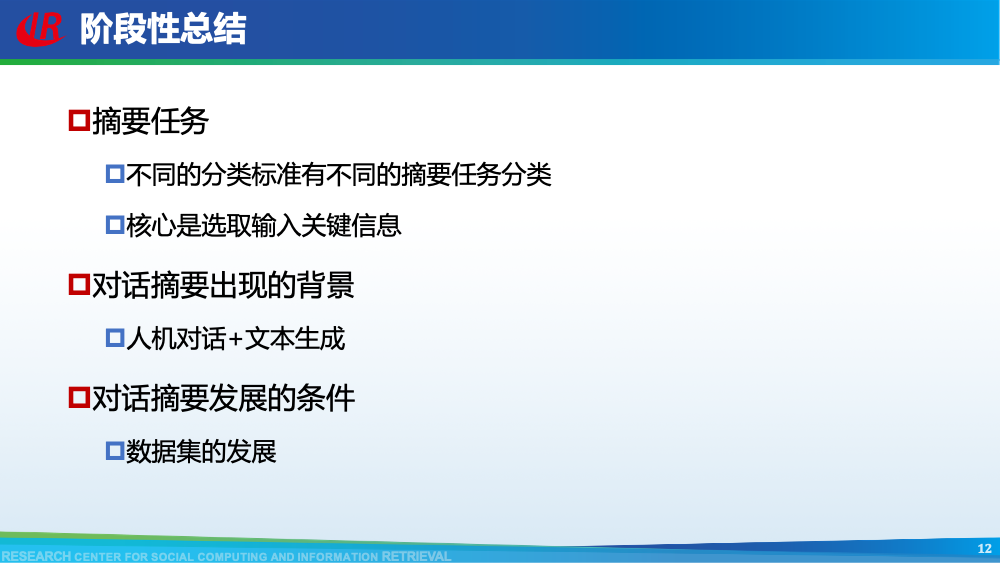 IR 阶段性总结

摘要任务

不同的分类标准有不同的摘要任务分类

核心是选取输入关键信息

对话摘要出现的背景

人机对话+文本生成

对话摘要发展的条件

数据集的发展

RESEARCH CENTER FOR SOCIAL COMPUTING AND INFORMATION RETRIEVAL

12